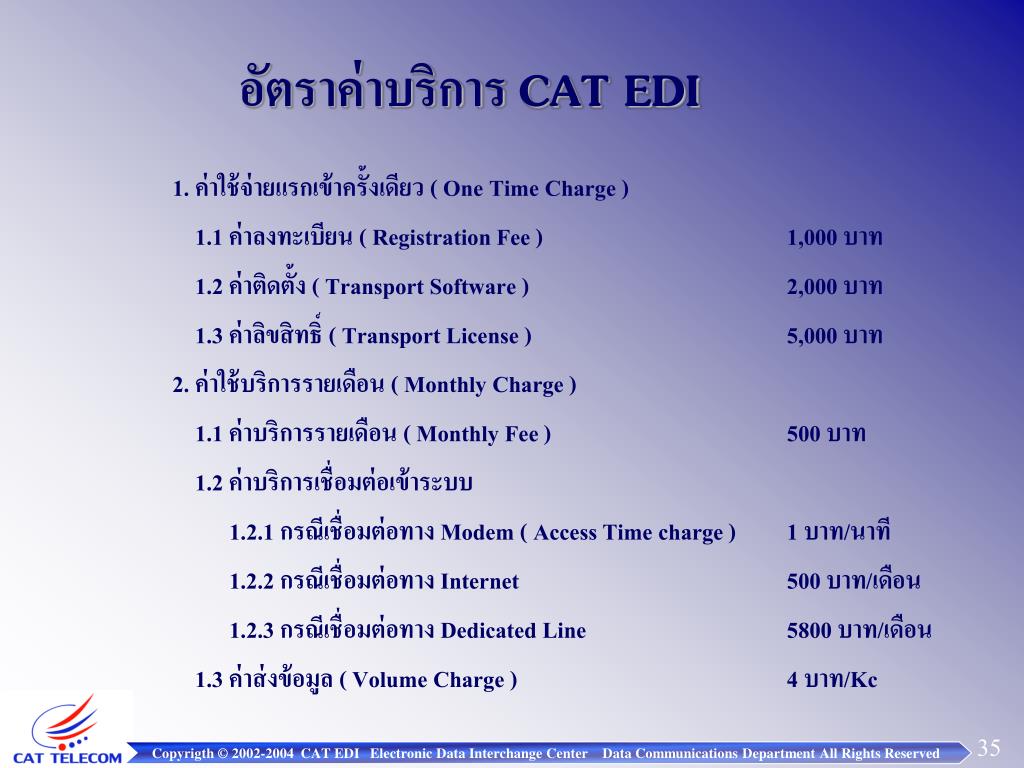 อัตราค่าบริการ CAT EDI

1. ค่าใช้จ่ายแรกเข้าครั้งเดียว ( One Time Charge )

1.1 ค่าลงทะเบียน ( Registration Fee ) 1,000 บาท

1.2 ค่าติดตั้ง ( Transport Software ) 2,000 บาท

1.3 ค่าลิขสิทธิ์ ( Transport License ) 5,000 บาท

2. ค่าใช้บริการรายเดือน ( Monthly Charge )

1.1 ค่าบริการรายเดือน ( Monthly Fee ) 500 บาท

1.2 ค่าบริการเชื่อมต่อเข้าระบบ

1.2.1 กรณีเชื่อมต่อทาง Modem ( Access Time charge ) 1 บาท/นาที

1.2.2 กรณีเชื่อมต่อทาง Internet 500 บาท/เดือน

1.2.3 กรณีเชื่อมต่อทาง Dedicated Line 5800 บาท/เดือน

1.3 ค่าส่งข้อมูล ( Volume Charge ) 4 บาท/Kc

CAT TELECOM

Copyrigth © 2002-2004 CAT EDI Electronic Data Interchange Center Data Communications Department All Rights Reserved

35